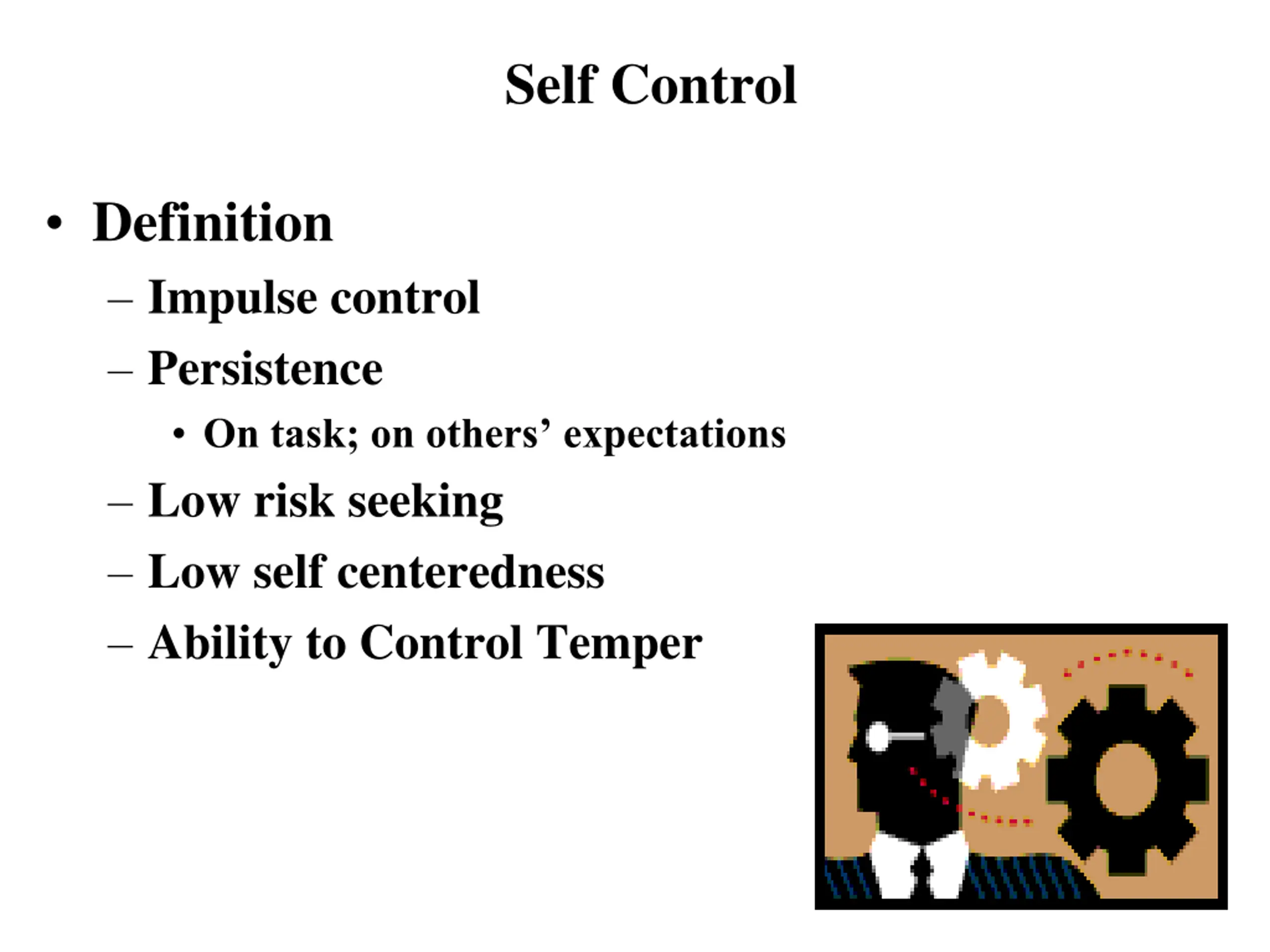 Self Control

• Definition
– Impulse control
– Persistence
• On task; on others’ expectations
– Low risk seeking
– Low self centeredness
– Ability to Control Temper